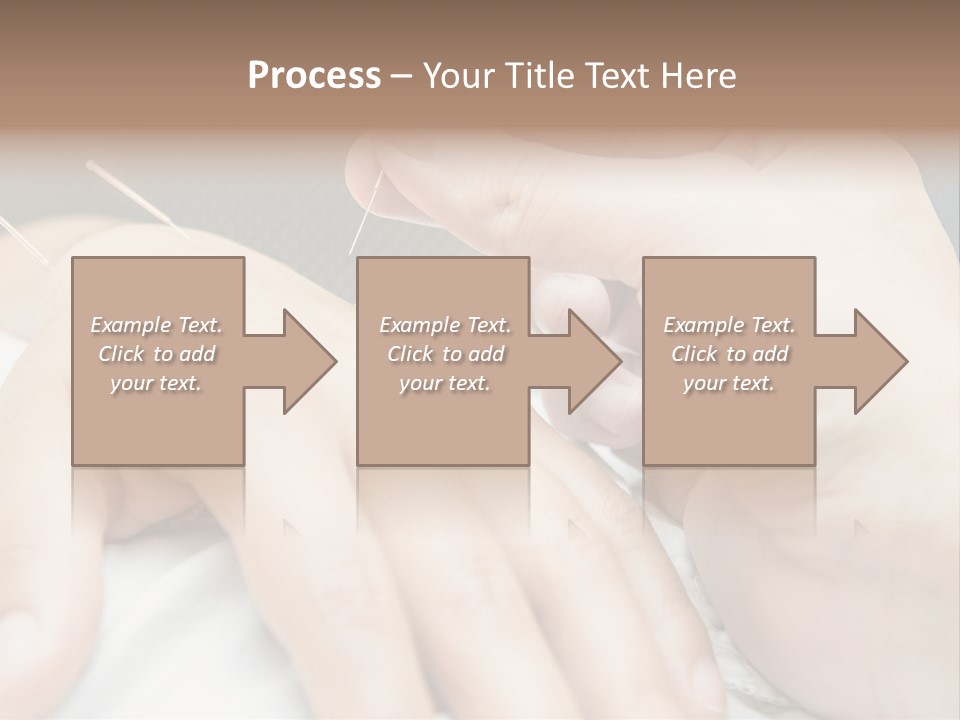 Process – Your Title Text Here

Example Text. Click to add your text.

Example Text. Click to add your text.

Example Text. Click to add your text.